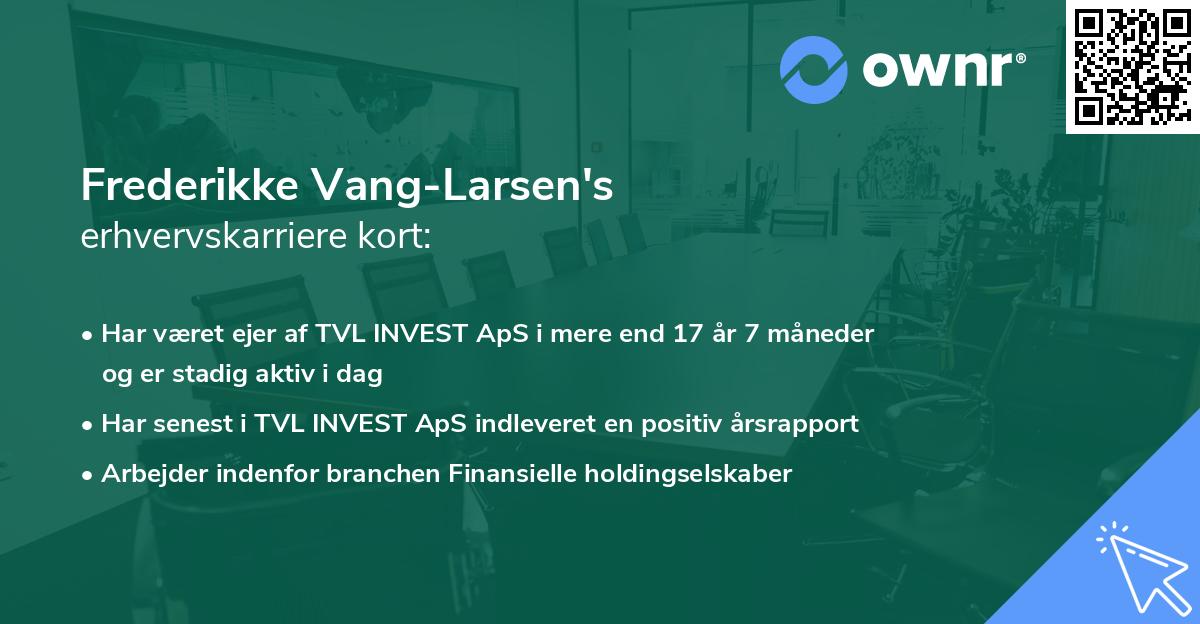 ownr®

Frederikke Vang-Larsen's erhvervskarriere kort:

• Har været ejer af TVL INVEST ApS i mere end 17 år 7 måneder og er stadig aktiv i dag
• Har senest i TVL INVEST ApS indleveret en positiv årsrapport
• Arbejder indenfor branchen Finansielle holdingselskaber